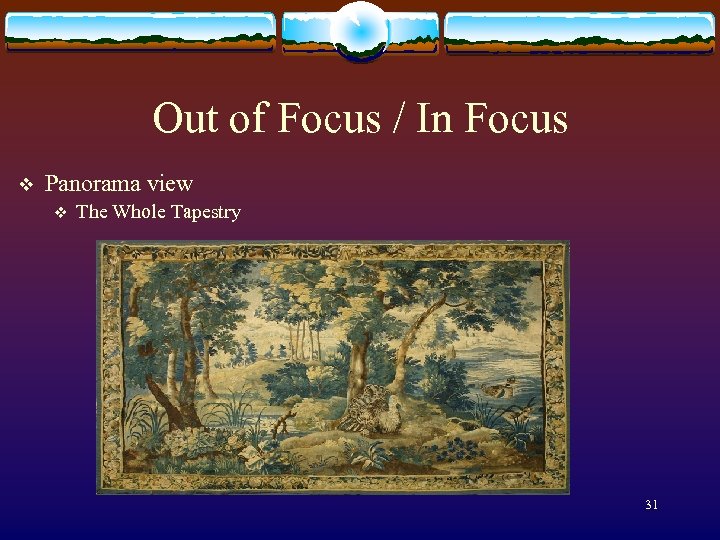 Out of Focus / In Focus

❖ Panorama view
❖ The Whole Tapestry

31